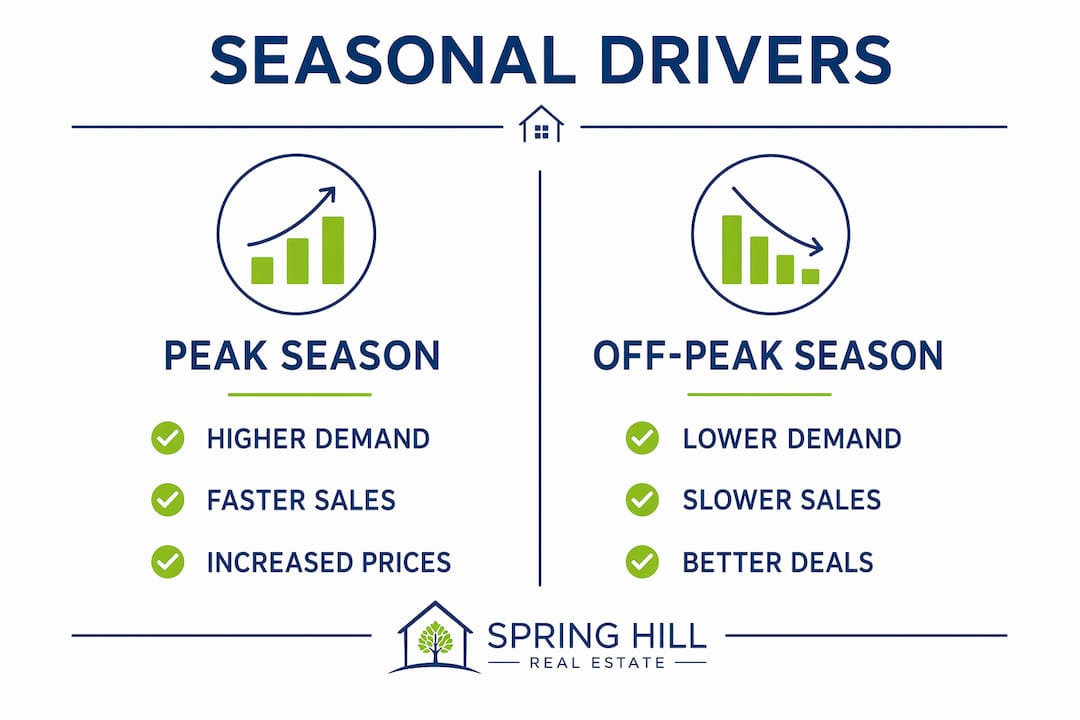 SEASONAL DRIVERS

PEAK SEASON

HIGHER DEMAND

FASTER SALES

INCREASED PRICES

OFF-PEAK SEASON

LOWER DEMAND

SLOWER SALES

BETTER DEALS

SPRING HILL
REAL ESTATE